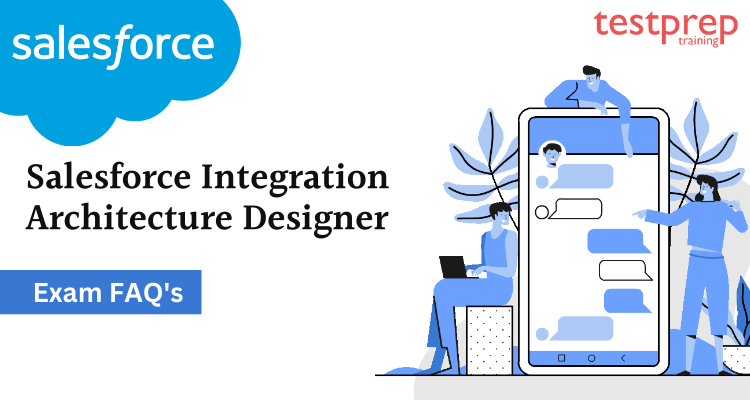 salesforce

testprep
training

Salesforce Integration Architecture Designer

Exam FAQ's